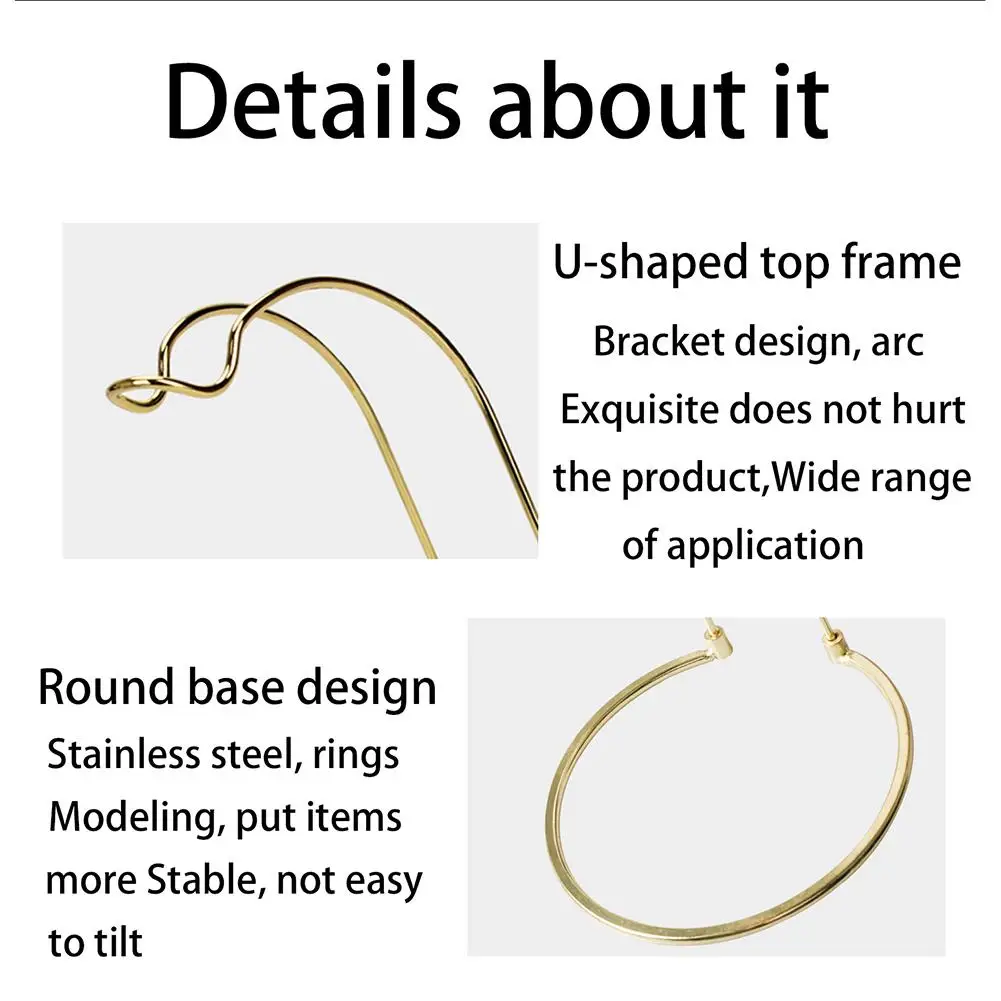 Details about it

U-shaped top frame
Bracket design, arc
Exquisite does not hurt
the product,Wide range
of application

Round base design
Stainless steel, rings
Modeling, put items
more Stable, not easy
to tilt